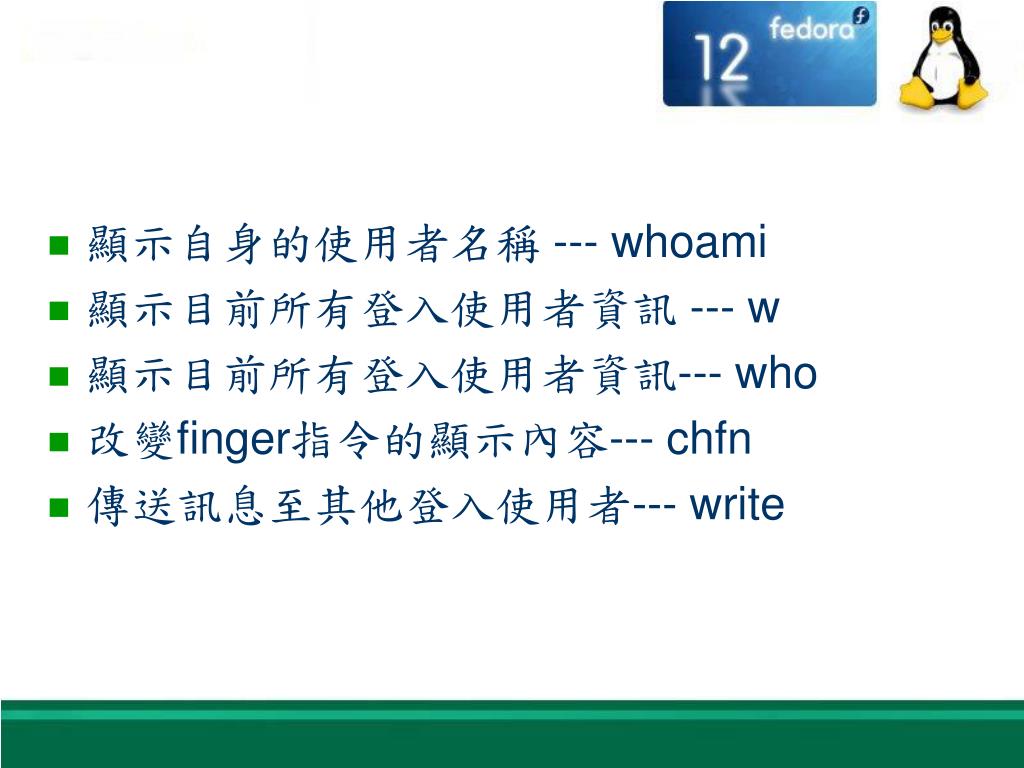 12 fedora

- 顯示自身的使用者名稱 --- whoami
- 顯示目前所有登入使用者資訊 --- w
- 顯示目前所有登入使用者資訊--- who
- 改變finger指令的顯示內容--- chfn
- 傳送訊息至其他登入使用者--- write